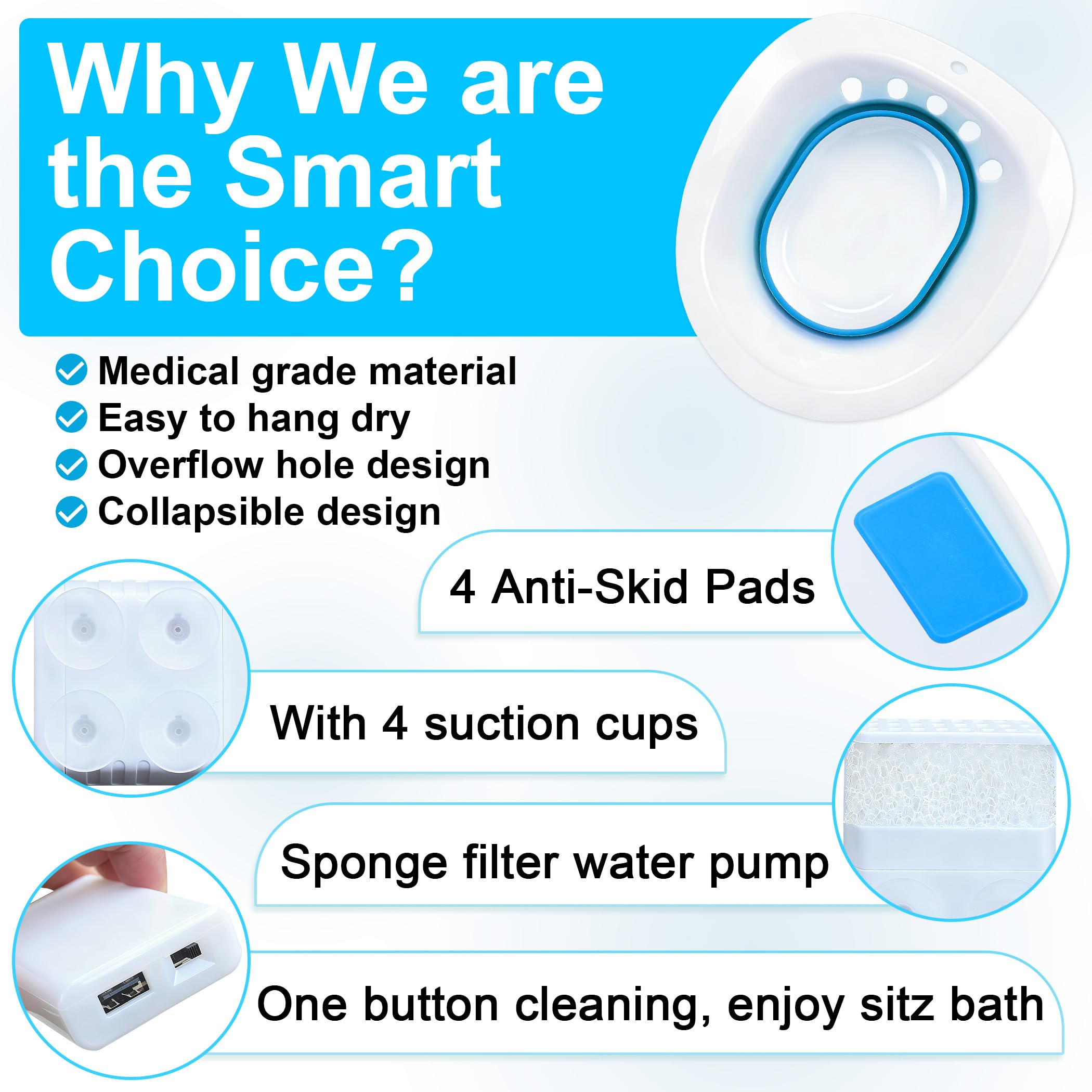 Why We are the Smart Choice?

Medical grade material
Easy to hang dry
Overflow hole design
Collapsible design

4 Anti-Skid Pads

With 4 suction cups

Sponge filter water pump

One button cleaning, enjoy sitz bath